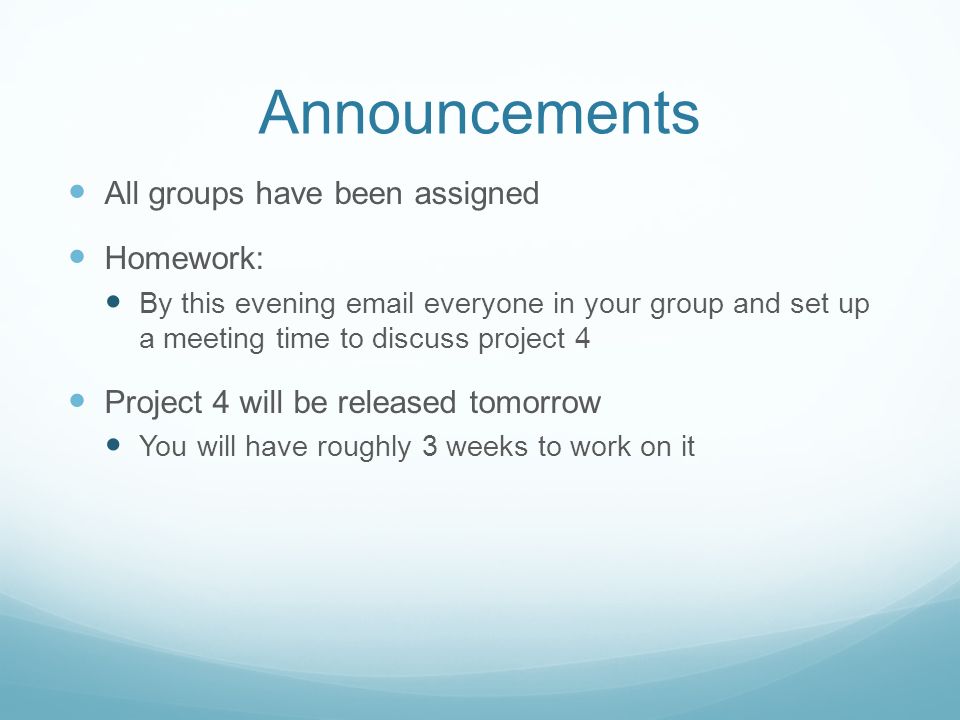 Announcements

- All groups have been assigned
- Homework:
  - By this evening email everyone in your group and set up a meeting time to discuss project 4
- Project 4 will be released tomorrow
  - You will have roughly 3 weeks to work on it